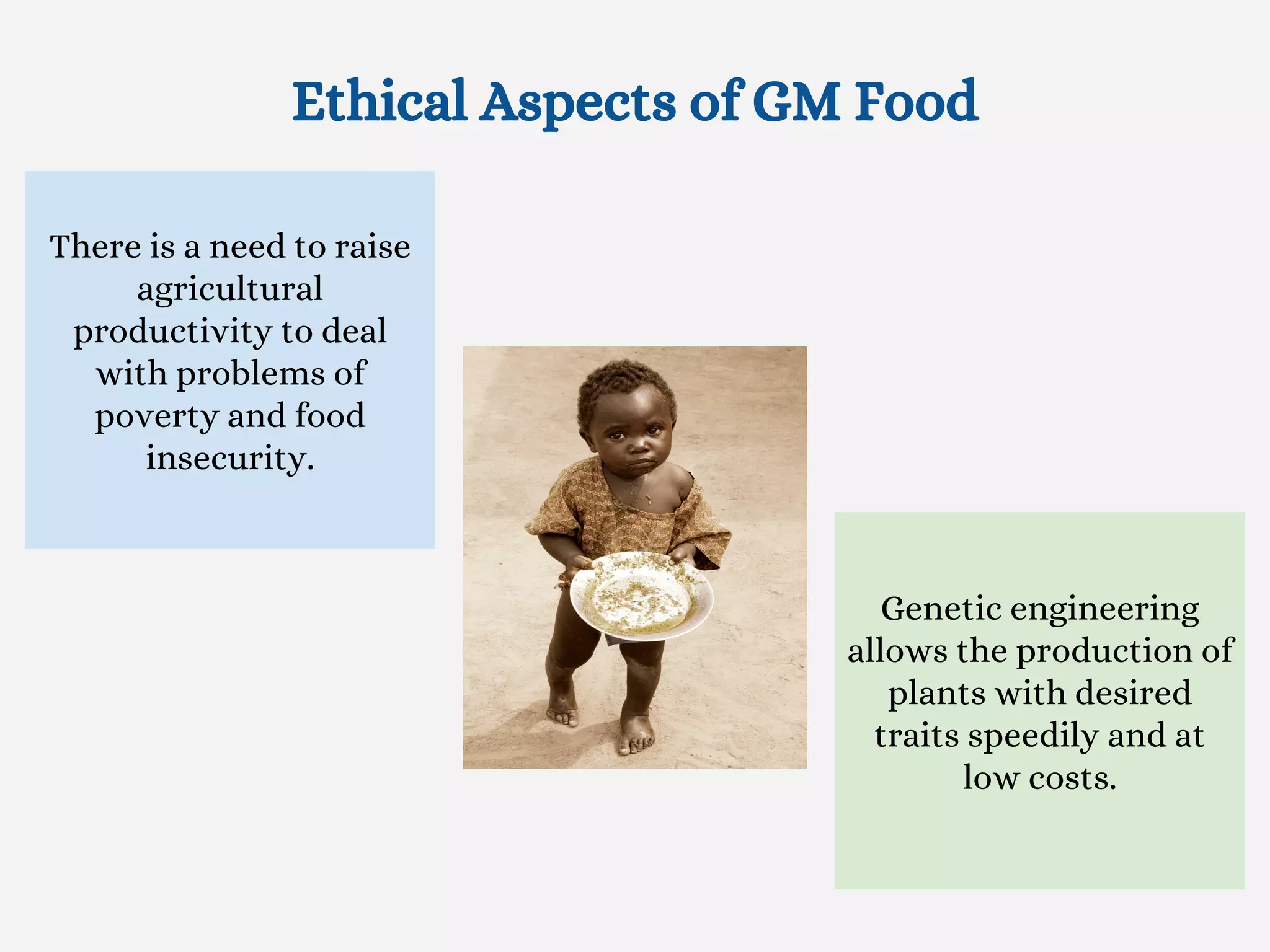 Ethical Aspects of GM Food

There is a need to raise agricultural productivity to deal with problems of poverty and food insecurity.

Genetic engineering allows the production of plants with desired traits speedily and at low costs.